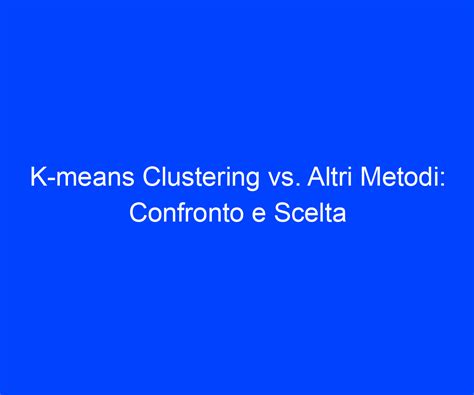 K-means Clustering vs. Altri Metodi: Confronto e Scelta